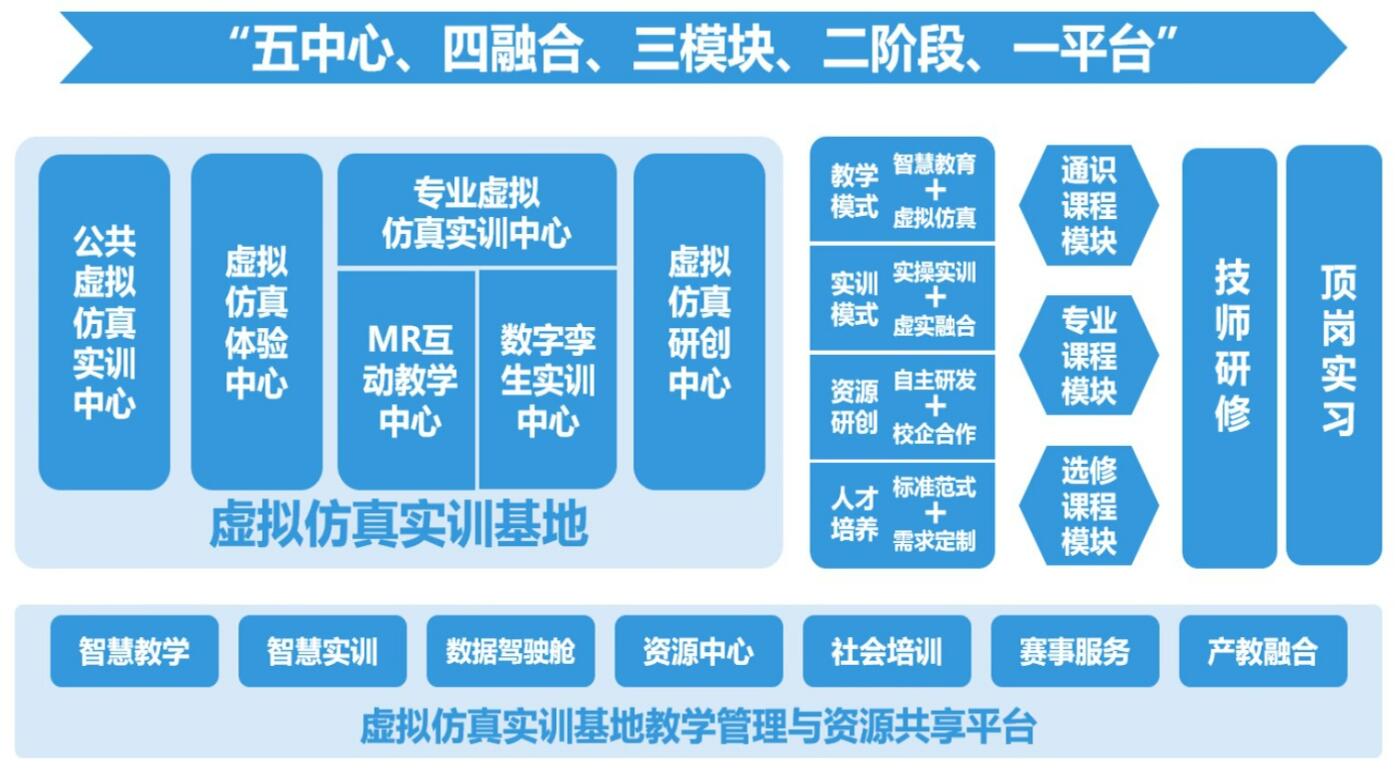 “五中心、四融合、三模块、二阶段、一平台”

公共虚拟仿真实训中心

虚拟仿真体验中心

专业虚拟仿真实训中心

MR互动教学中心

数字孪生实训中心

虚拟仿真研创中心

虚拟仿真实训基地

教学模式 智慧教育 + 虚拟仿真

实训模式 实操实训 + 虚实融合

资源研创 自主研发 + 校企合作

人才培养 标准范式 + 需求定制

通识课程模块

专业课程模块

选修课程模块

技师研修

顶岗实习

智慧教学 智慧实训 数据驾驶舱 资源中心 社会培训 赛事服务 产教融合

虚拟仿真实训基地教学管理与资源共享平台